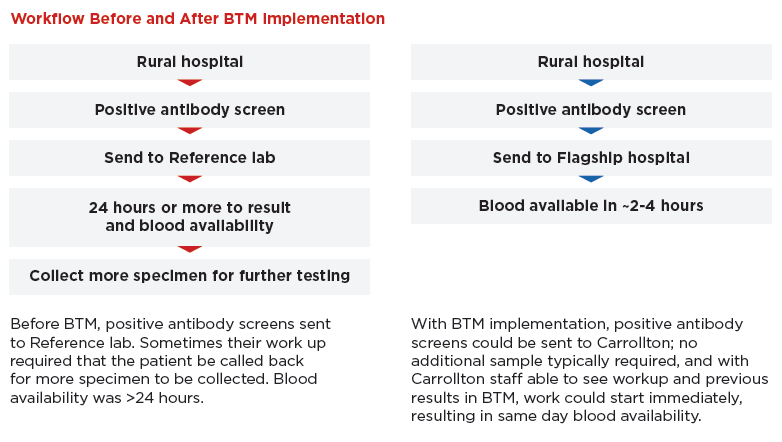 Workflow Before and After BTM Implementation

Rural hospital

Positive antibody screen

Send to Reference lab

24 hours or more to result and blood availability

Collect more specimen for further testing

Before BTM, positive antibody screens sent to Reference lab. Sometimes their work up required that the patient be called back for more specimen to be collected. Blood availability was >24 hours.

Rural hospital

Positive antibody screen

Send to Flagship hospital

Blood available in ~2-4 hours

With BTM implementation, positive antibody screens could be sent to Carrollton; no additional sample typically required, and with Carrollton staff able to see workup and previous results in BTM, work could start immediately, resulting in same day blood availability.